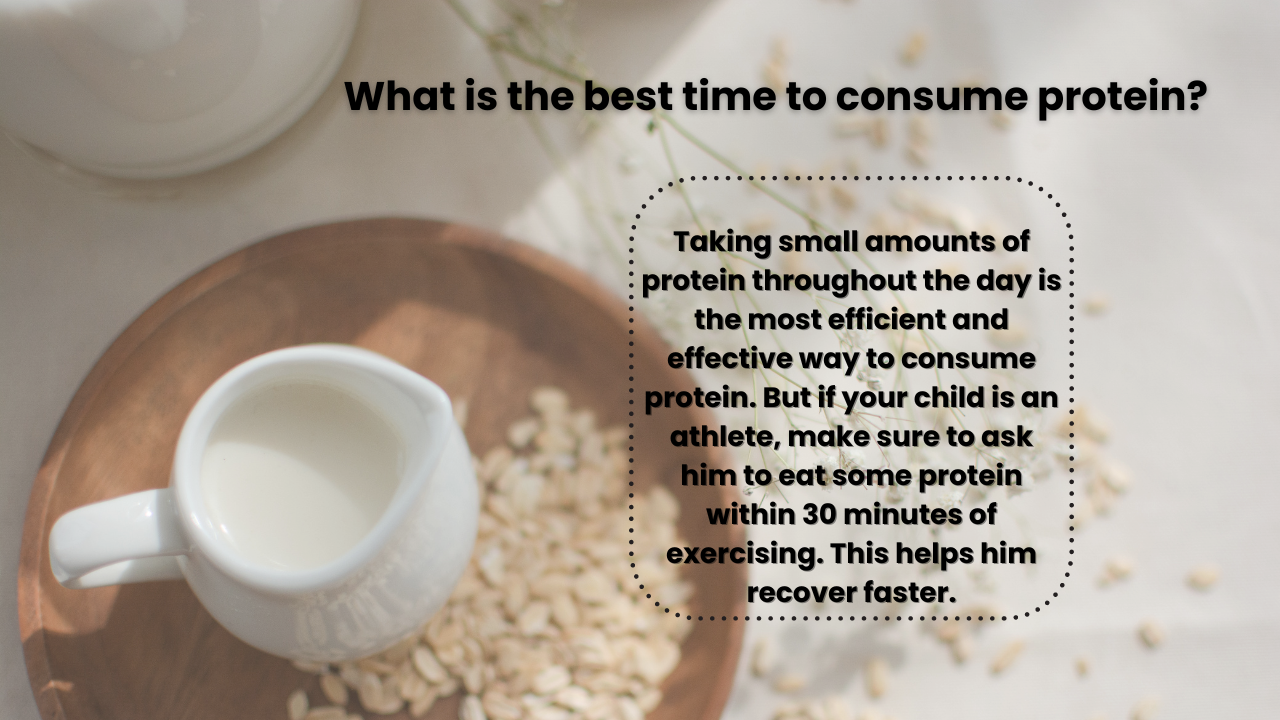 What is the best time to consume protein?

Taking small amounts of protein throughout the day is the most efficient and effective way to consume protein. But if your child is an athlete, make sure to ask him to eat some protein within 30 minutes of exercising. This helps him recover faster.